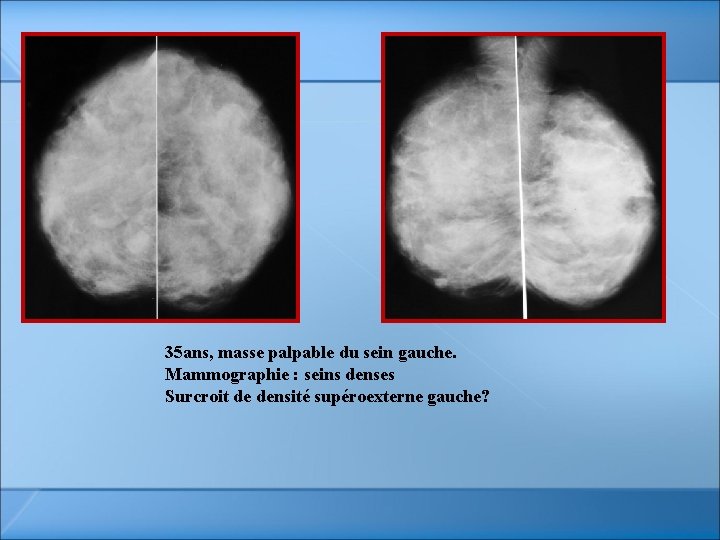 35ans, masse palpable du sein gauche.
Mammographie : seins denses
Surcroit de densité supéroexterne gauche?